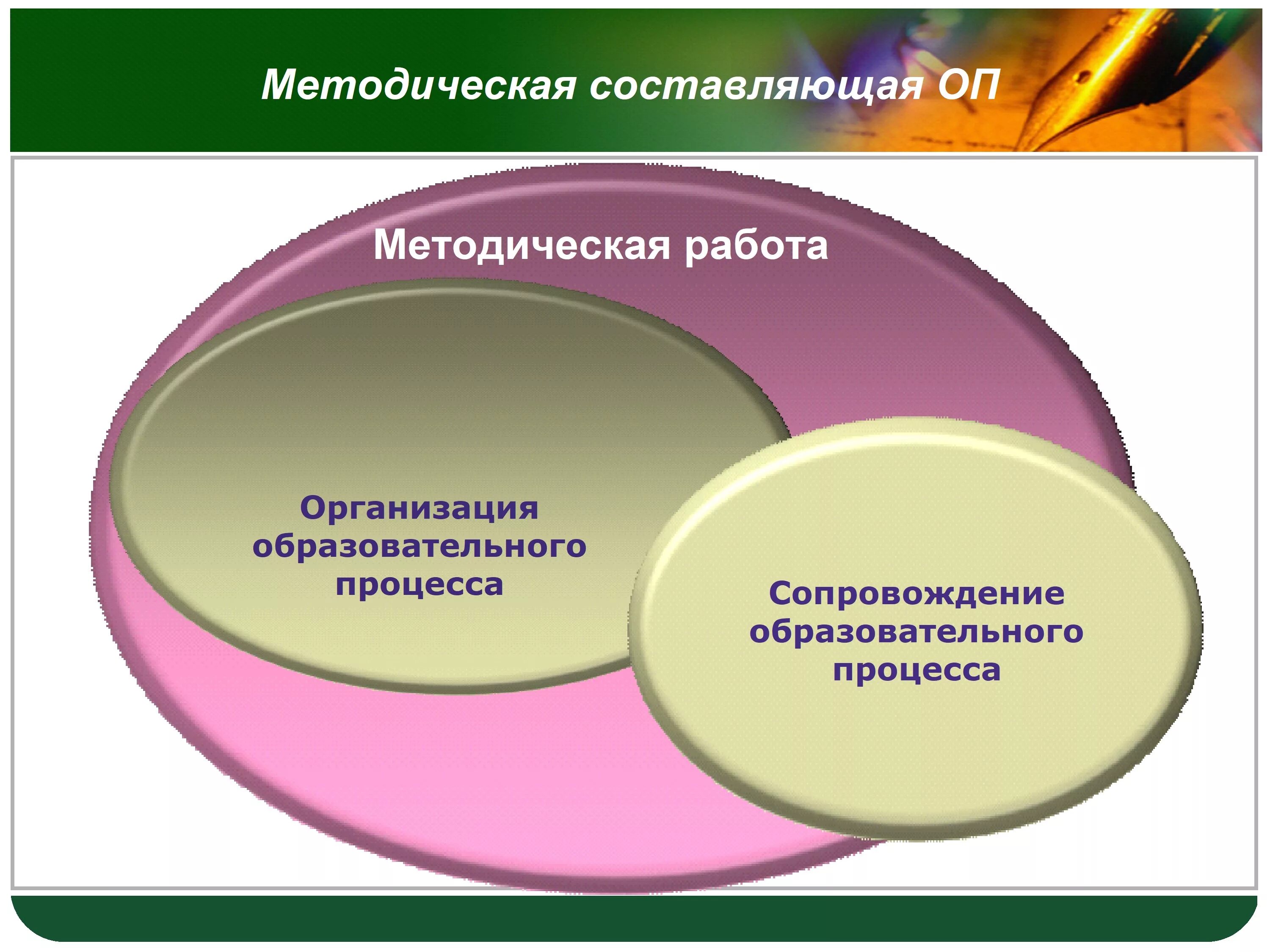 Методическая составляющая ОП

Методическая работа

Организация образовательного процесса

Сопровождение образовательного процесса